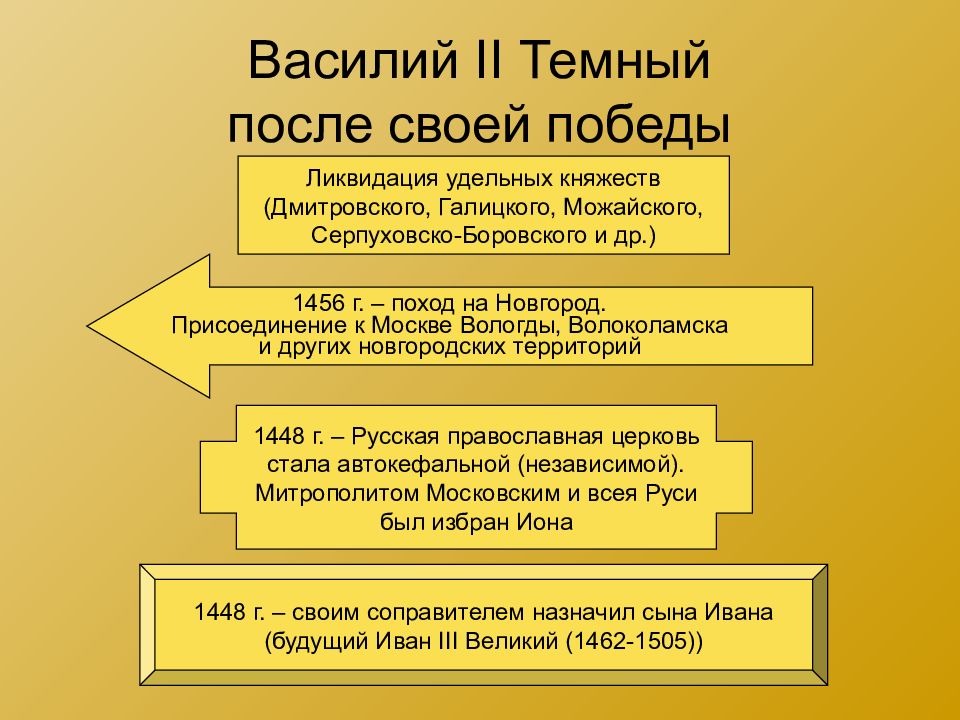 Василий II Темный после своей победы

Ликвидация удельных княжеств (Дмитровского, Галицкого, Можайского, Серпуховско-Боровского и др.)

1456 г. – поход на Новгород. Присоединение к Москве Вологды, Волоколамска и других новгородских территорий

1448 г. – Русская православная церковь стала автокефальной (независимой). Митрополитом Московским и всея Руси был избран Иона

1448 г. – своим соправителем назначил сына Ивана (будущий Иван III Великий (1462-1505))